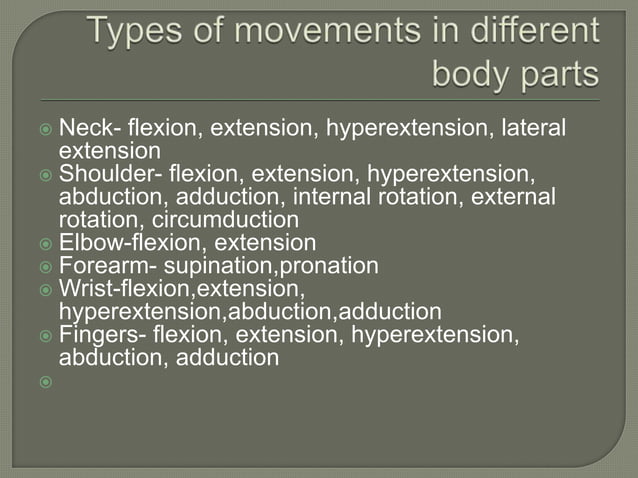 Types of movements in different body parts

Neck- flexion, extension, hyperextension, lateral extension
Shoulder- flexion, extension, hyperextension, abduction, adduction, internal rotation, external rotation, circumduction
Elbow-flexion, extension
Forearm- supination,pronation
Wrist-flexion,extension, hyperextension,abduction,adduction
Fingers- flexion, extension, hyperextension, abduction, adduction